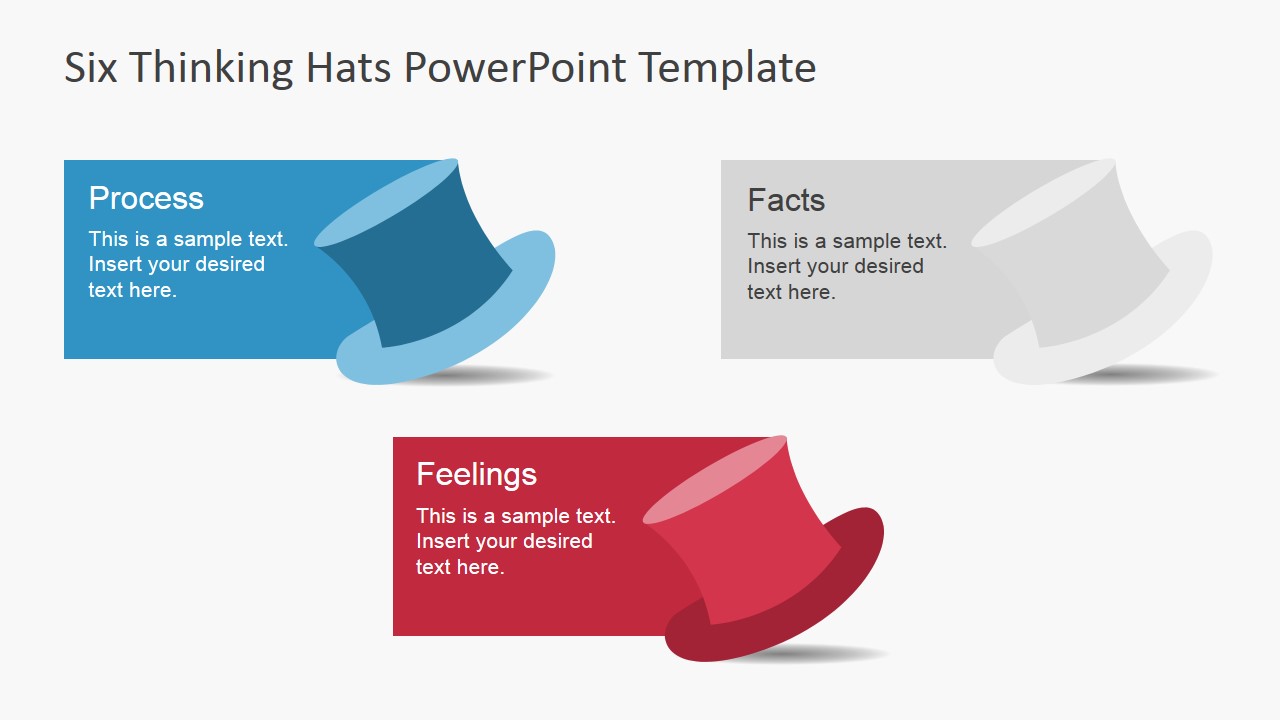 Six Thinking Hats PowerPoint Template

Process

This is a sample text. Insert your desired text here.

Facts

This is a sample text. Insert your desired text here.

Feelings

This is a sample text. Insert your desired text here.